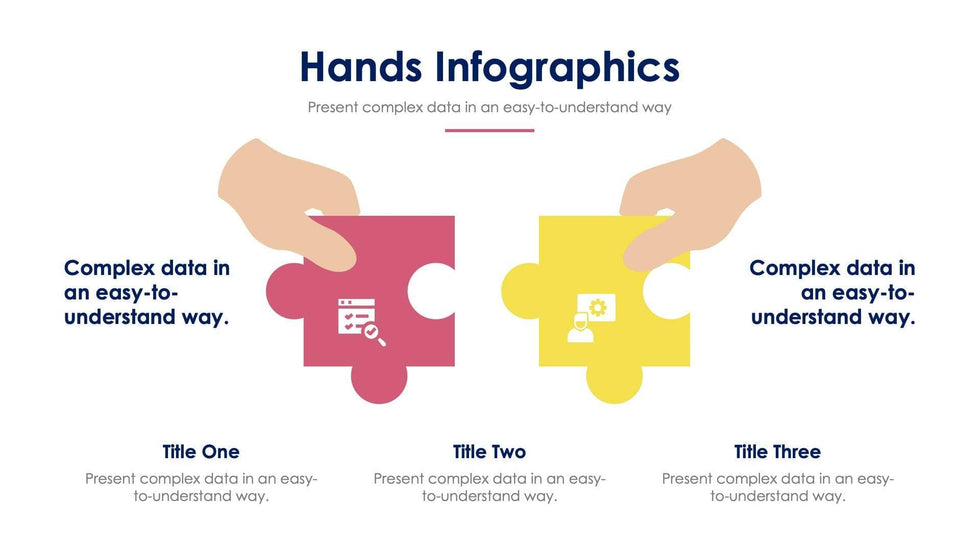 Hands Infographics

Present complex data in an easy-to-understand way

Complex data in an easy-to-understand way.

Complex data in an easy-to-understand way.

Title One

Present complex data in an easy-to-understand way.

Title Two

Present complex data in an easy-to-understand way.

Title Three

Present complex data in an easy-to-understand way.